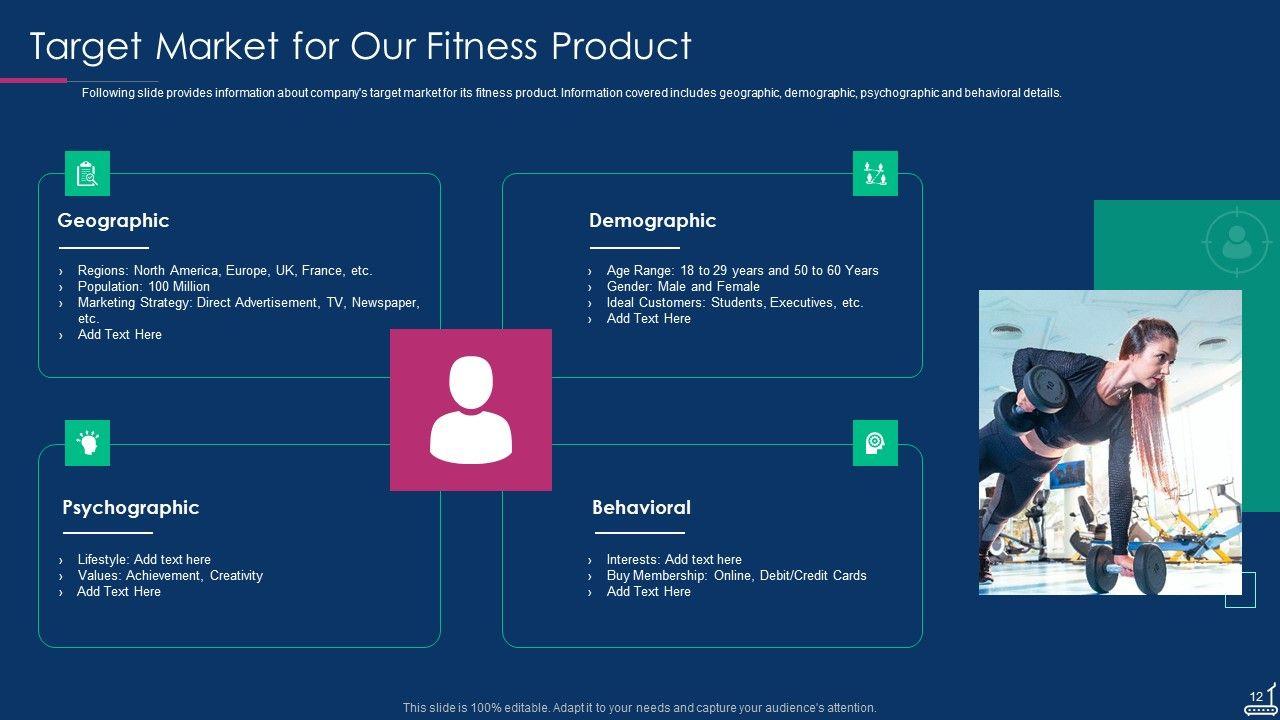 Target Market for Our Fitness Product

Following slide provides information about company's target market for its fitness product. Information covered includes geographic, demographic, psychographic and behavioral details.

Geographic

› Regions: North America, Europe, UK, France, etc.
› Population: 100 Million
› Marketing Strategy: Direct Advertisement, TV, Newspaper, etc.
› Add Text Here

Demographic

› Age Range: 18 to 29 years and 50 to 60 Years
› Gender: Male and Female
› Ideal Customers: Students, Executives, etc.
› Add Text Here

Psychographic

› Lifestyle: Add text here
› Values: Achievement, Creativity
› Add Text Here

Behavioral

› Interests: Add text here
› Buy Membership: Online, Debit/Credit Cards
› Add Text Here

This slide is 100% editable. Adapt it to your needs and capture your audience's attention.

12